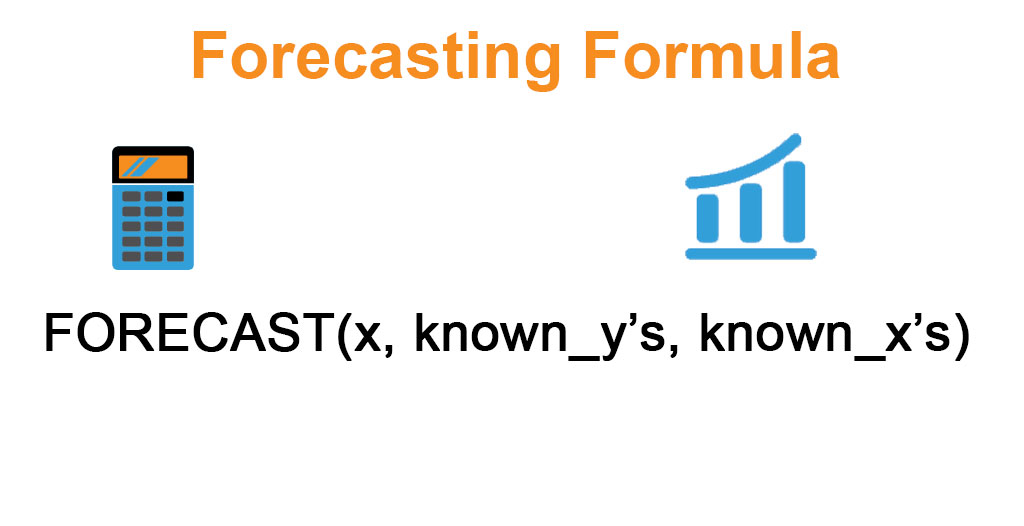 Forecasting Formula

FORECAST(x, known_y’s, known_x’s)